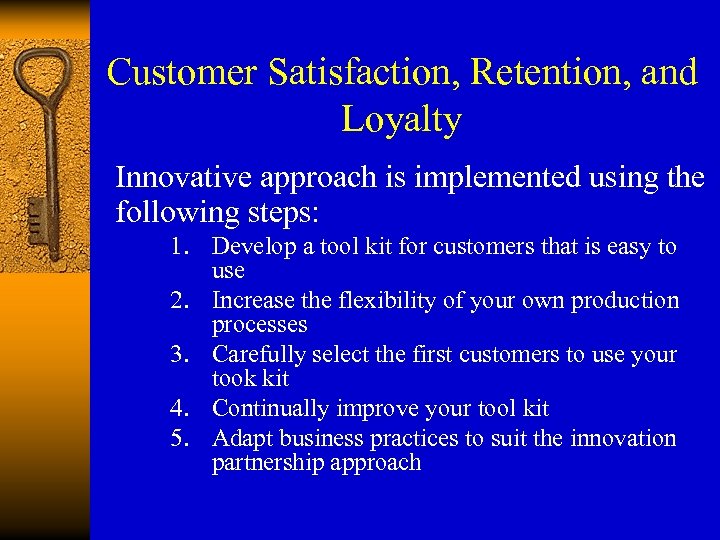 Customer Satisfaction, Retention, and Loyalty

Innovative approach is implemented using the following steps:

1. Develop a tool kit for customers that is easy to use
2. Increase the flexibility of your own production processes
3. Carefully select the first customers to use your took kit
4. Continually improve your tool kit
5. Adapt business practices to suit the innovation partnership approach